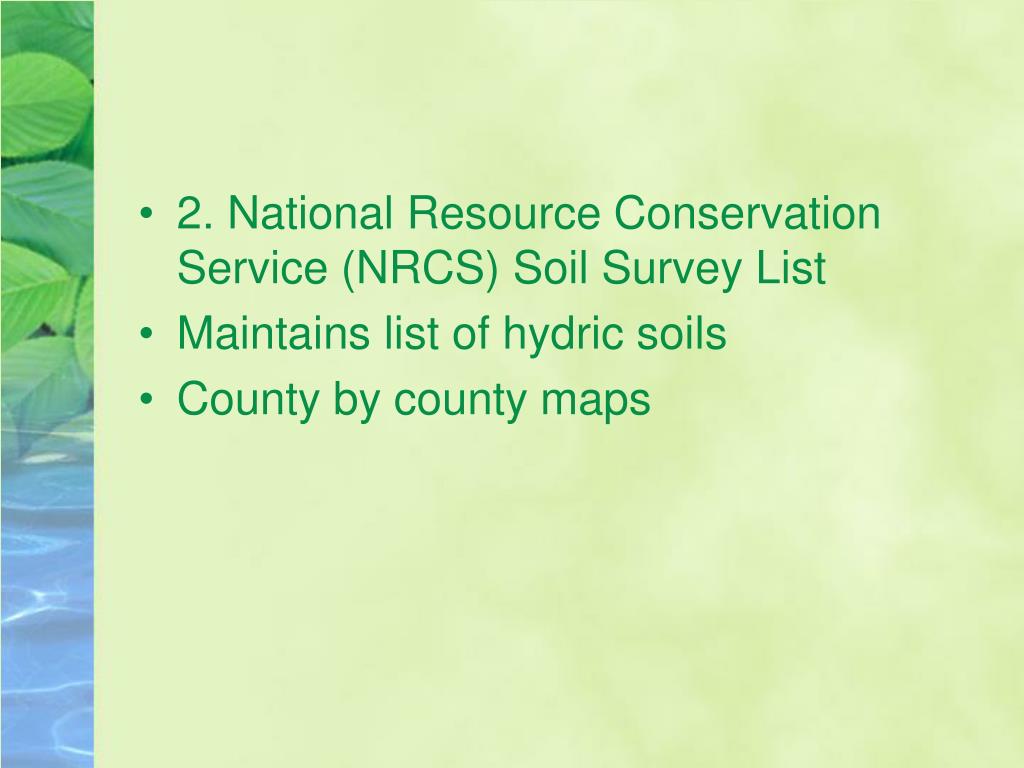 • 2. National Resource Conservation Service (NRCS) Soil Survey List
• Maintains list of hydric soils
• County by county maps